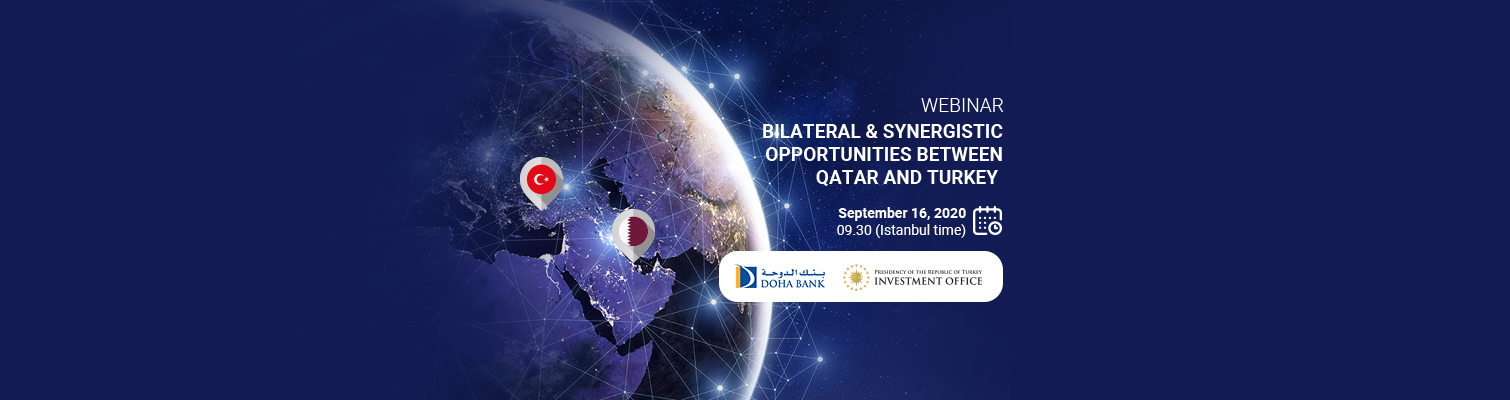 WEBINAR
BILATERAL & SYNERGISTIC OPPORTUNITIES BETWEEN QATAR AND TURKEY

September 16, 2020
09.30 (Istanbul time)

بنك الدوحة
DOHA BANK

PRESIDENCY OF THE REPUBLIC OF TURKEY
INVESTMENT OFFICE